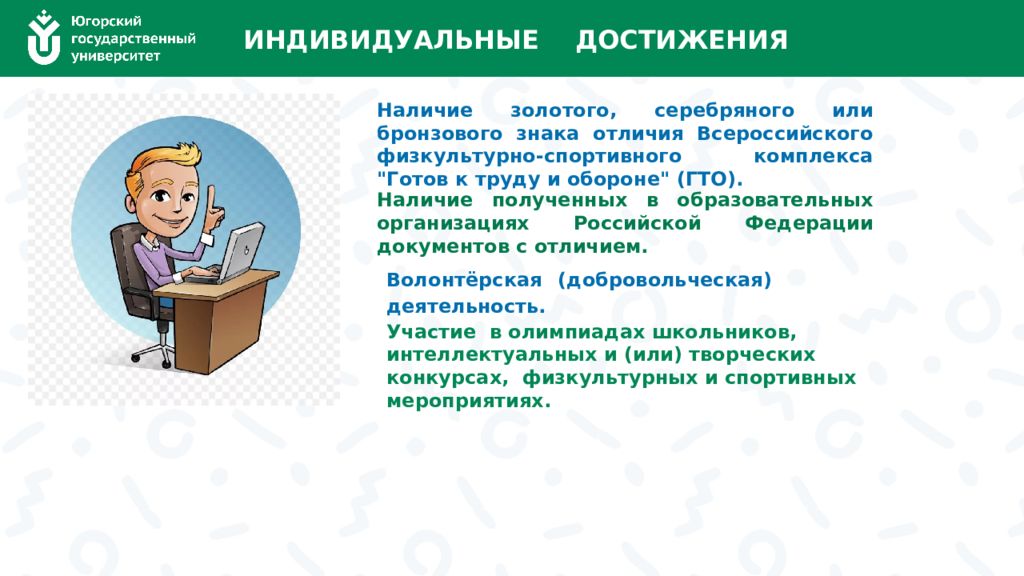 Югорский государственный университет

ИНДИВИДУАЛЬНЫЕ ДОСТИЖЕНИЯ

Наличие золотого, серебряного или бронзового знака отличия Всероссийского физкультурно-спортивного комплекса "Готов к труду и обороне" (ГТО).

Наличие полученных в образовательных организациях Российской Федерации документов с отличием.

Волонтёрская (добровольческая) деятельность.

Участие в олимпиадах школьников, интеллектуальных и (или) творческих конкурсах, физкультурных и спортивных мероприятиях.